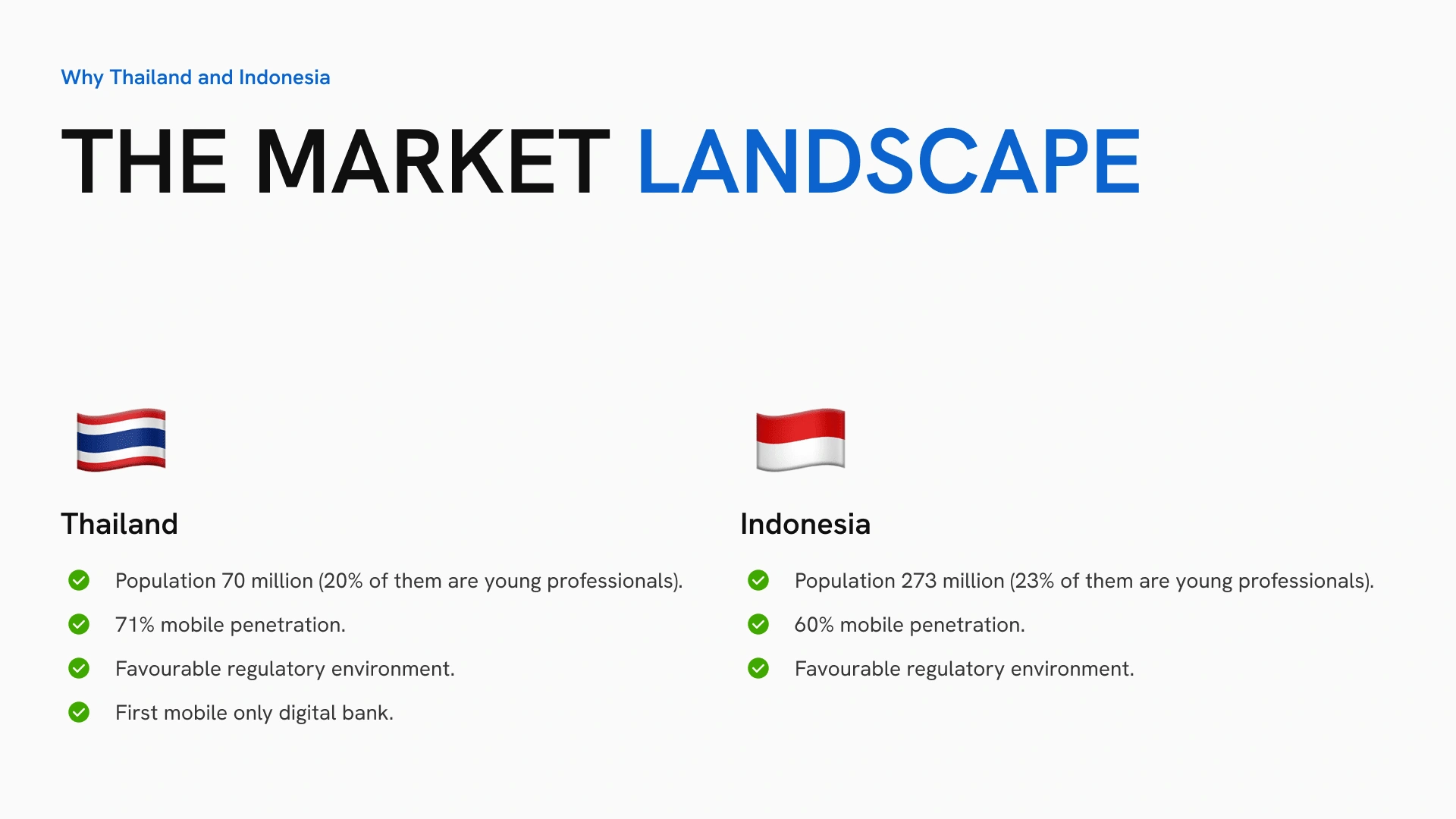 Why Thailand and Indonesia

THE MARKET LANDSCAPE

Thailand

Population 70 million (20% of them are young professionals).

71% mobile penetration.

Favourable regulatory environment.

First mobile only digital bank.

Indonesia

Population 273 million (23% of them are young professionals).

60% mobile penetration.

Favourable regulatory environment.